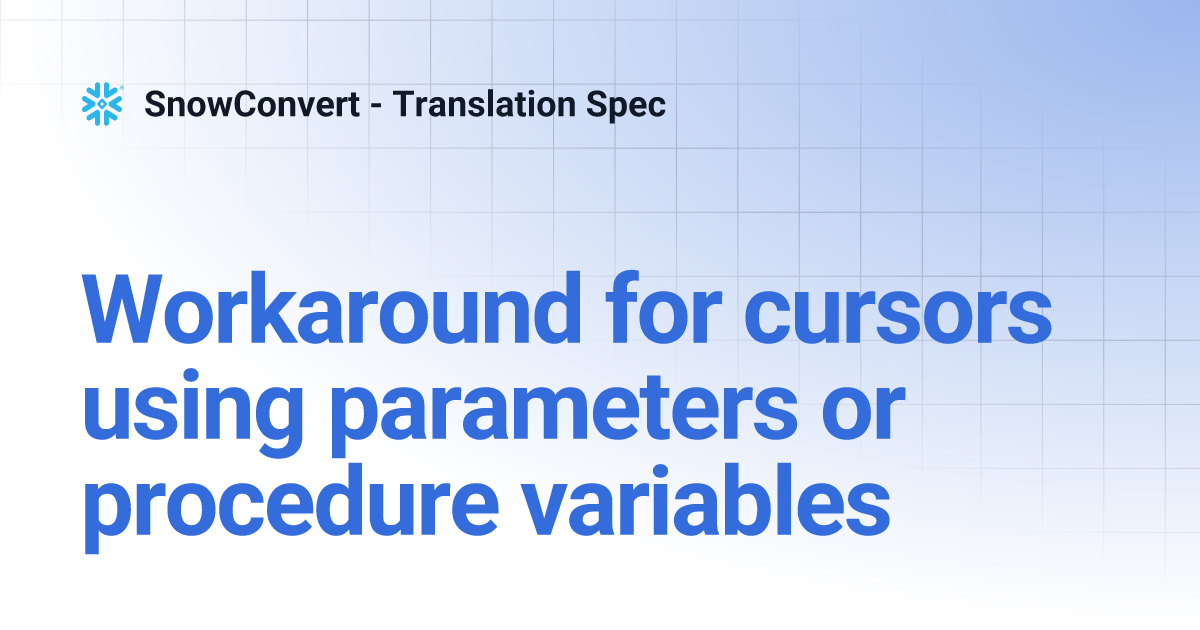 SnowConvert - Translation Spec

Workaround for cursors using parameters or procedure variables